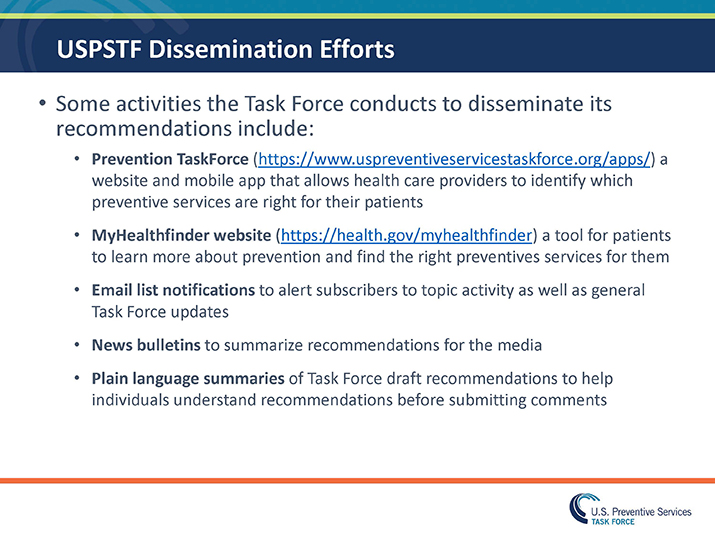 USPSTF Dissemination Efforts

• Some activities the Task Force conducts to disseminate its recommendations include:

• Prevention TaskForce (https://www.uspreventiveservicestaskforce.org/apps/) a website and mobile app that allows health care providers to identify which preventive services are right for their patients

• MyHealthfinder website (https://health.gov/myhealthfinder) a tool for patients to learn more about prevention and find the right preventives services for them

• Email list notifications to alert subscribers to topic activity as well as general Task Force updates

• News bulletins to summarize recommendations for the media

• Plain language summaries of Task Force draft recommendations to help individuals understand recommendations before submitting comments

U.S. Preventive Services TASK FORCE